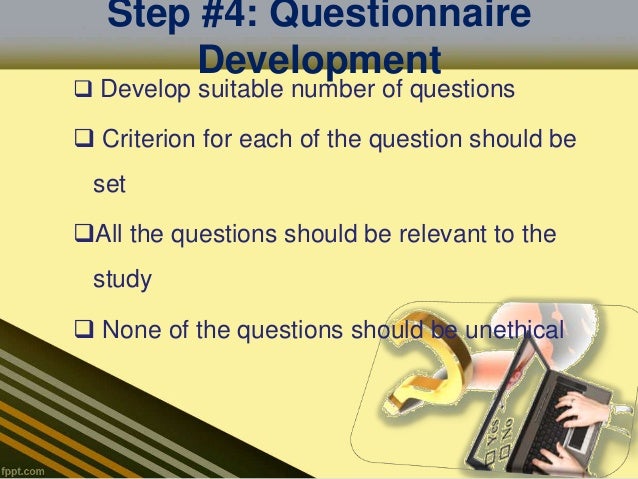 Step #4: Questionnaire Development

❑ Develop suitable number of questions

❑ Criterion for each of the question should be set

❑All the questions should be relevant to the study

❑ None of the questions should be unethical

Yes
No

fppt.com